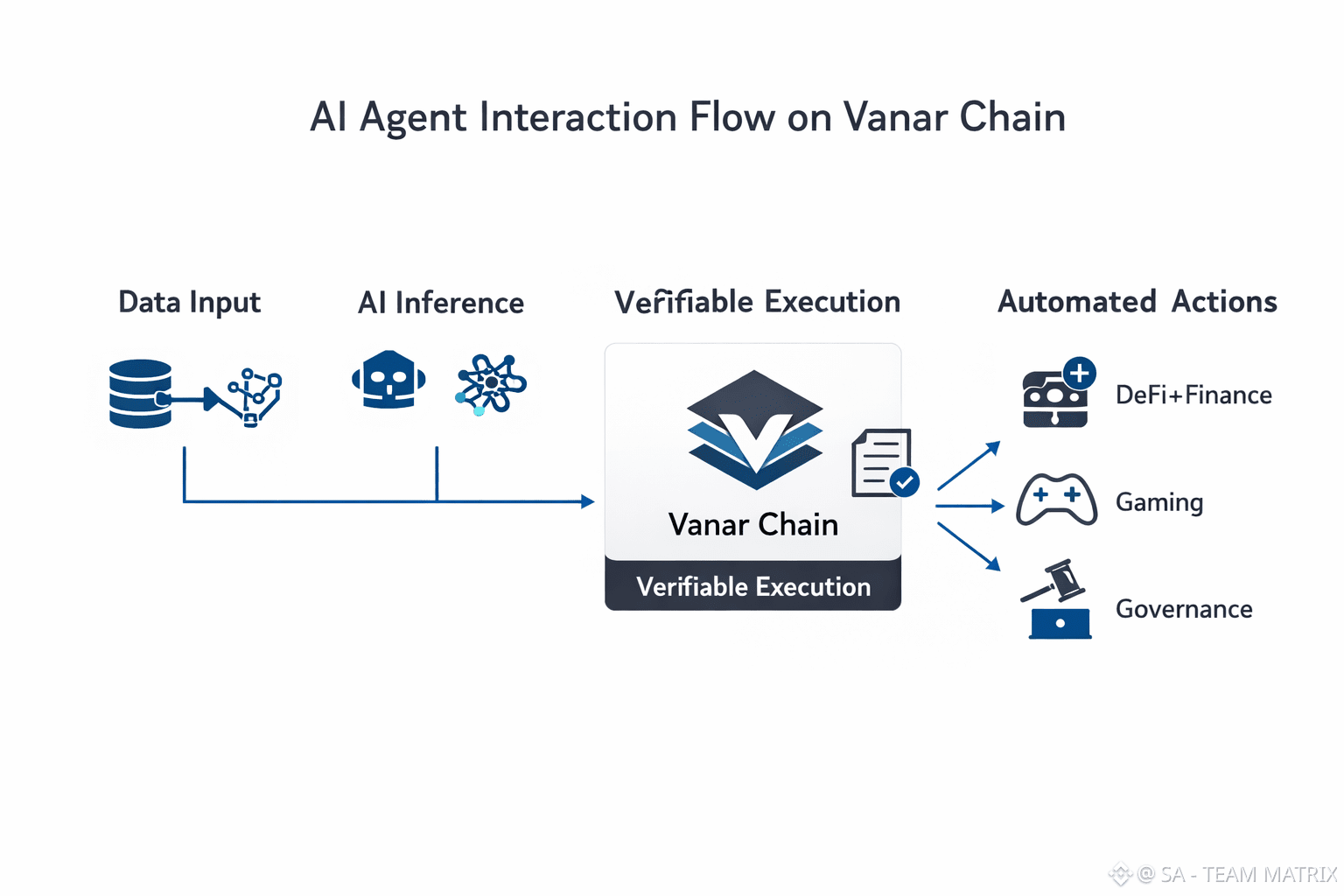 AI Agent Interaction Flow on Vanar Chain

Data Input

AI Inference

Verifiable Execution

Automated Actions

Vanar Chain

Verifiable Execution

DeFi+Finance

Gaming

Governance

@ SA - TEAM MATRIX